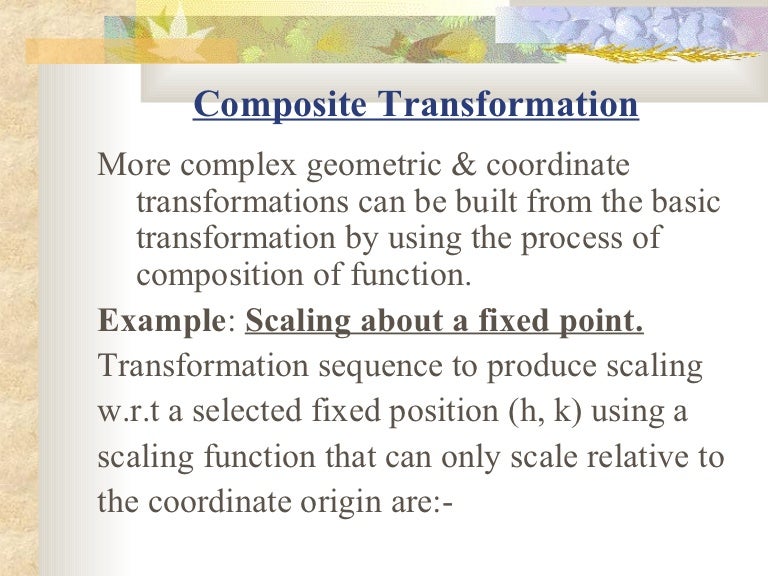 Composite Transformation

More complex geometric & coordinate transformations can be built from the basic transformation by using the process of composition of function.

Example: Scaling about a fixed point.

Transformation sequence to produce scaling w.r.t a selected fixed position (h, k) using a scaling function that can only scale relative to the coordinate origin are:-